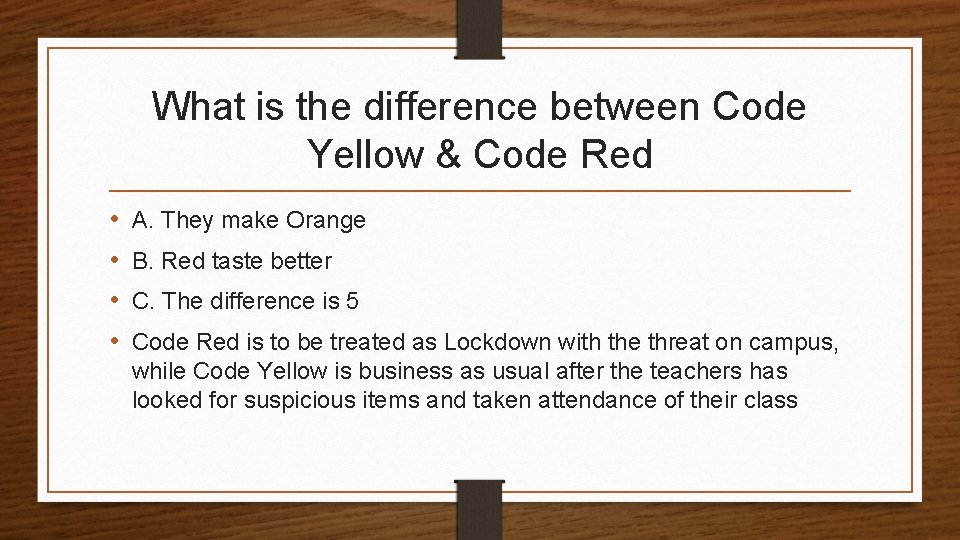 What is the difference between Code Yellow & Code Red

• A. They make Orange
• B. Red taste better
• C. The difference is 5
• Code Red is to be treated as Lockdown with the threat on campus, while Code Yellow is business as usual after the teachers has looked for suspicious items and taken attendance of their class